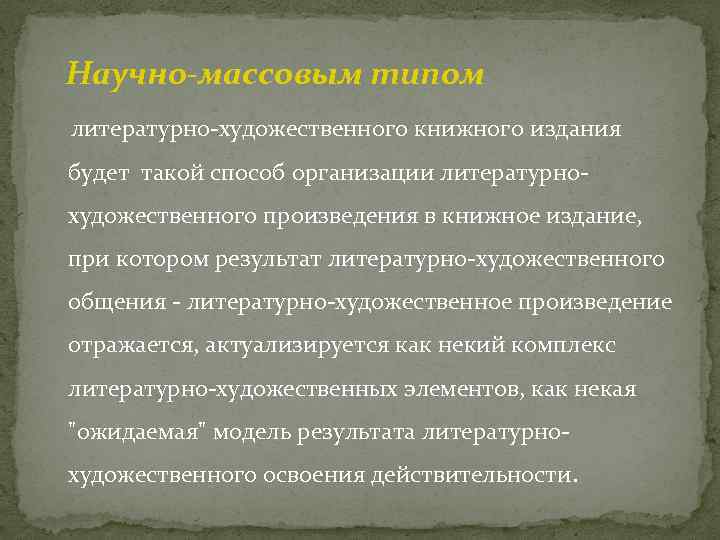 Научно-массовым типом

литературно-художественного книжного издания будет такой способ организации литературно-художественного произведения в книжное издание, при котором результат литературно-художественного общения - литературно-художественное произведение отражается, актуализируется как некий комплекс литературно-художественных элементов, как некая "ожидаемая" модель результата литературно-художественного освоения действительности.